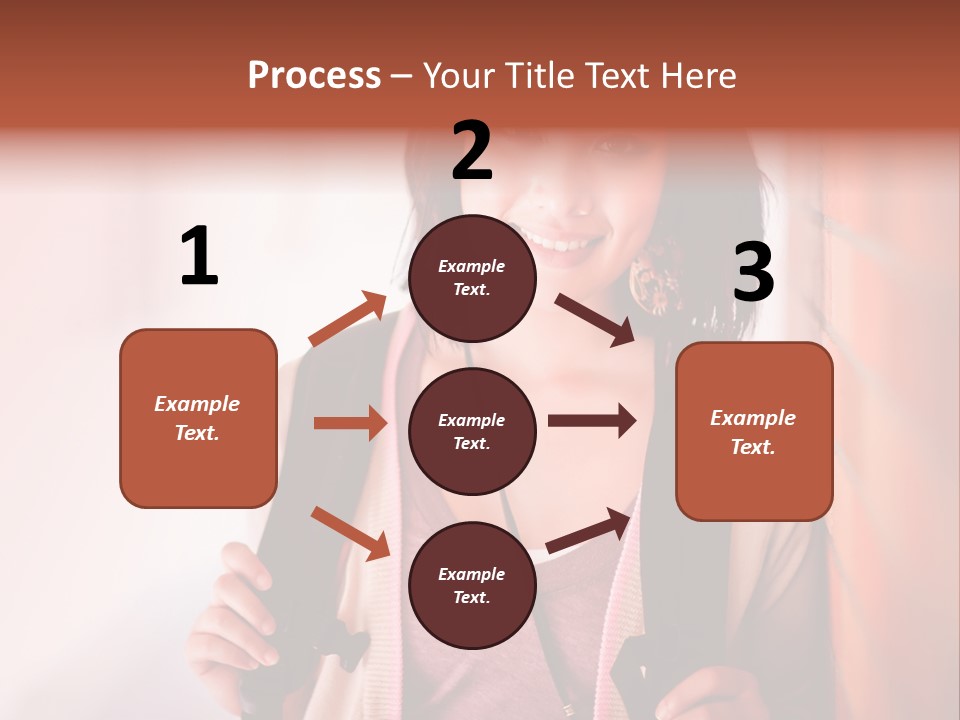 Process – Your Title Text Here

1

Example Text.

2

Example Text.

Example Text.

Example Text.

3

Example Text.